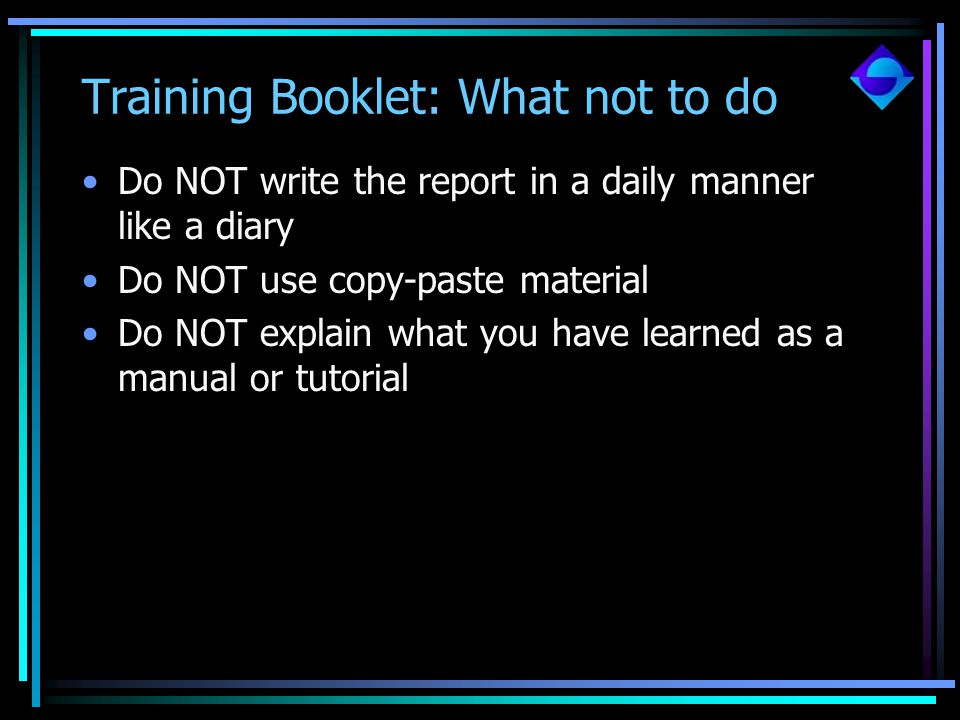 Training Booklet: What not to do

• Do NOT write the report in a daily manner like a diary
• Do NOT use copy-paste material
• Do NOT explain what you have learned as a manual or tutorial